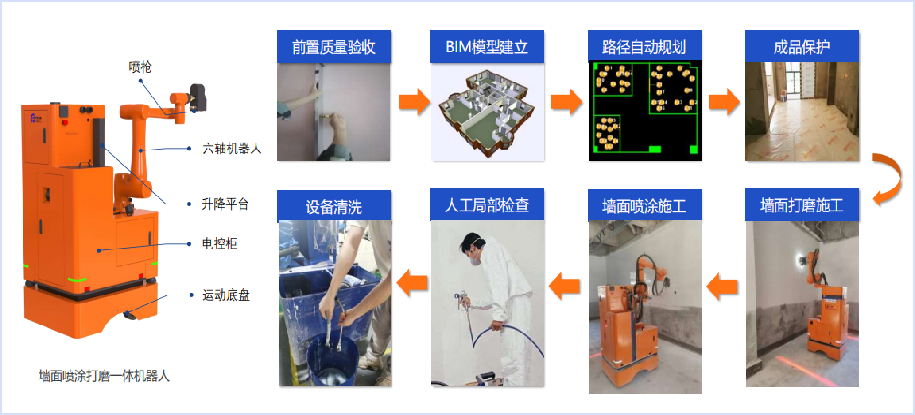 喷枪

六轴机器人

升降平台

电控柜

运动底盘

墙面喷涂打磨一体机器人

前置质量验收

BIM模型建立

路径自动规划

成品保护

墙面打磨施工

墙面喷涂施工

人工局部检查

设备清洗